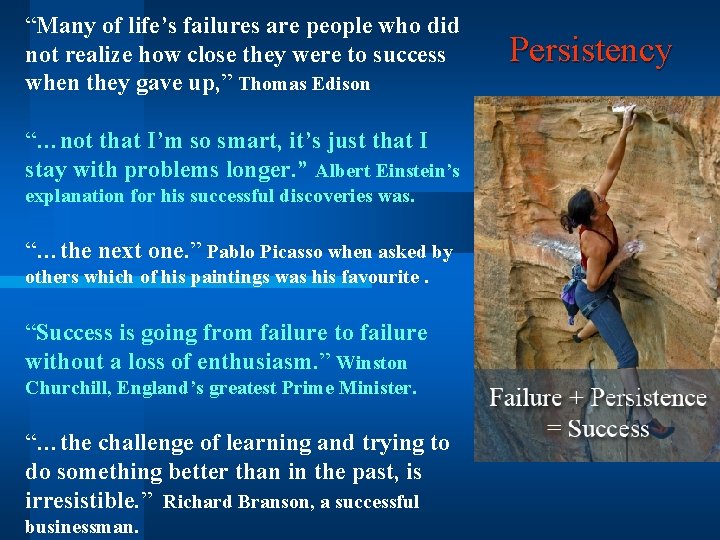 Persistency

“Many of life’s failures are people who did not realize how close they were to success when they gave up,” Thomas Edison

“…not that I’m so smart, it’s just that I stay with problems longer.” Albert Einstein’s explanation for his successful discoveries was.

“…the next one.” Pablo Picasso when asked by others which of his paintings was his favourite .

“Success is going from failure to failure without a loss of enthusiasm.” Winston Churchill, England’s greatest Prime Minister.

“…the challenge of learning and trying to do something better than in the past, is irresistible.” Richard Branson, a successful businessman.

Failure + Persistence = Success